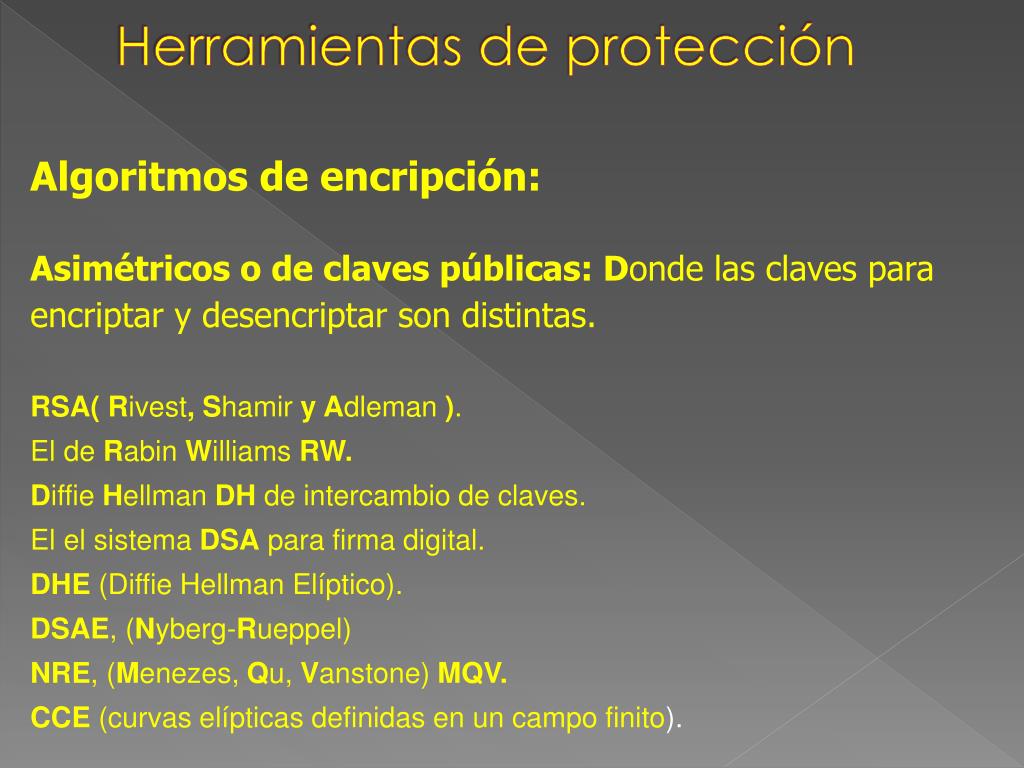 Herramientas de protección

Algoritmos de encripción:

Asimétricos o de claves públicas: Donde las claves para encriptar y desencriptar son distintas.

RSA( Rivest, Shamir y Adleman ).
El de Rabin Williams RW.
Diffie Hellman DH de intercambio de claves.
El el sistema DSA para firma digital.
DHE (Diffie Hellman Elíptico).
DSAE, (Nyberg-Rueppel)
NRE, (Menezes, Qu, Vanstone) MQV.
CCE (curvas elípticas definidas en un campo finito).